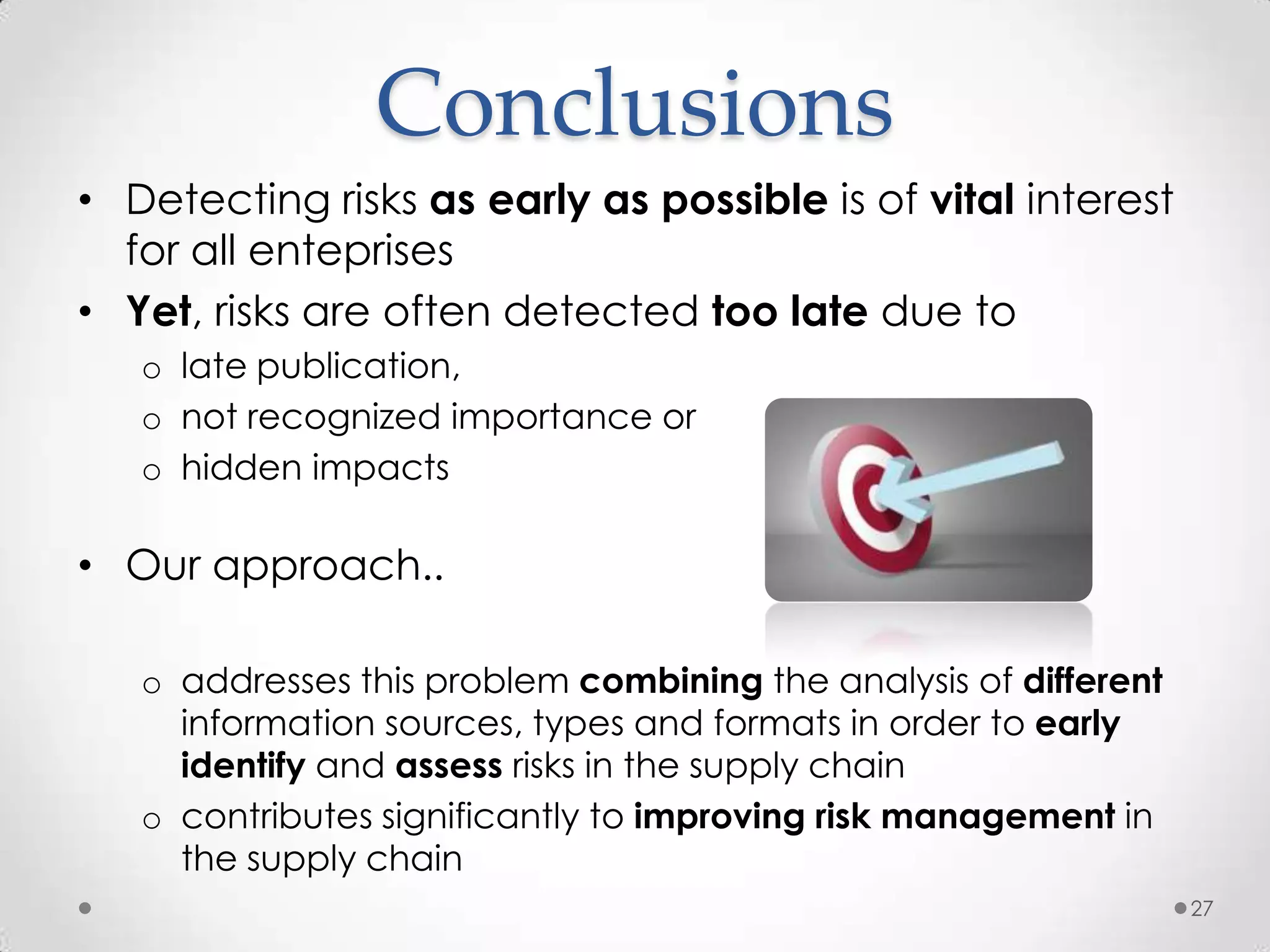 Conclusions

• Detecting risks as early as possible is of vital interest for all enteprises

• Yet, risks are often detected too late due to
  o late publication,
  o not recognized importance or
  o hidden impacts

• Our approach..
  o addresses this problem combining the analysis of different information sources, types and formats in order to early identify and assess risks in the supply chain
  o contributes significantly to improving risk management in the supply chain

27